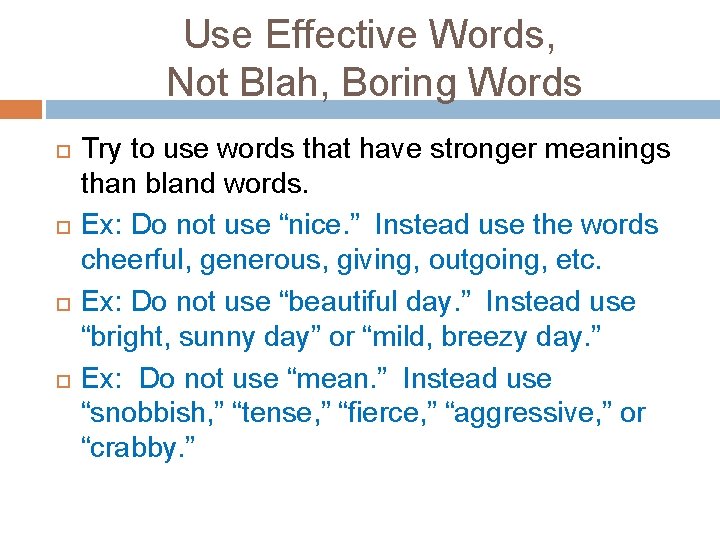 Use Effective Words,
Not Blah, Boring Words

Try to use words that have stronger meanings than bland words.

Ex: Do not use “nice.” Instead use the words cheerful, generous, giving, outgoing, etc.

Ex: Do not use “beautiful day.” Instead use “bright, sunny day” or “mild, breezy day.”

Ex: Do not use “mean.” Instead use “snobbish,” “tense,” “fierce,” “aggressive,” or “crabby.”